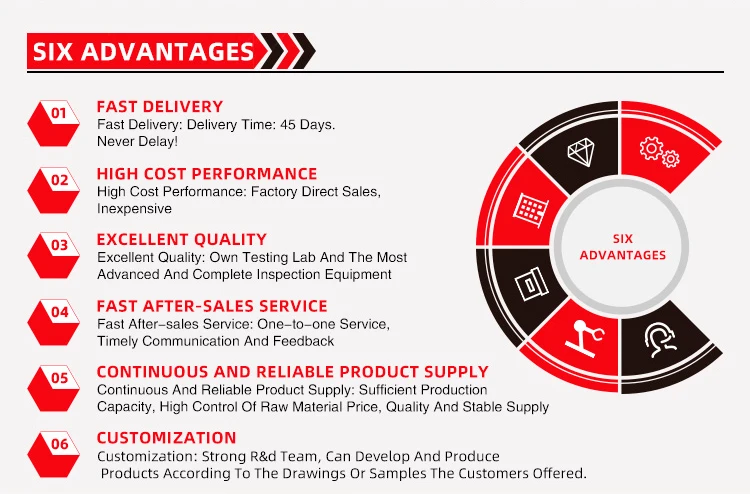 SIX ADVANTAGES

01
FAST DELIVERY
Fast Delivery: Delivery Time: 45 Days. Never Delay!

02
HIGH COST PERFORMANCE
High Cost Performance: Factory Direct Sales, Inexpensive

03
EXCELLENT QUALITY
Excellent Quality: Own Testing Lab And The Most Advanced And Complete Inspection Equipment

04
FAST AFTER-SALES SERVICE
Fast After-sales Service: One-to-one Service, Timely Communication And Feedback

05
CONTINUOUS AND RELIABLE PRODUCT SUPPLY
Continuous And Reliable Product Supply: Sufficient Production Capacity, High Control Of Raw Material Price, Quality And Stable Supply

06
CUSTOMIZATION
Customization: Strong R&d Team, Can Develop And Produce Products According To The Drawings Or Samples The Customers Offered.

SIX ADVANTAGES